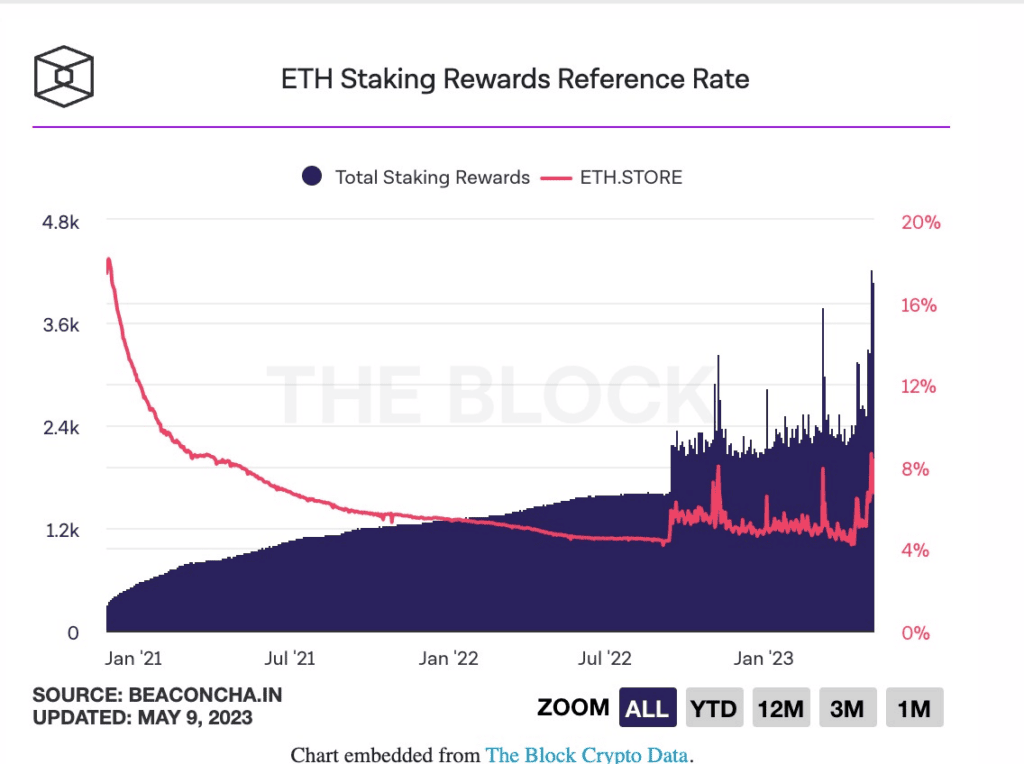 ETH Staking Rewards Reference Rate

Total Staking Rewards ETH.STORE

4.8k
3.6k
2.4k
1.2k
0

20%
16%
12%
8%
4%
0%

THE BLOCK

Jan '21 Jul '21 Jan '22 Jul '22 Jan '23

SOURCE: BEACONCHA.IN
UPDATED: MAY 9, 2023

ZOOM ALL YTD 12M 3M 1M

Chart embedded from The Block Crypto Data.